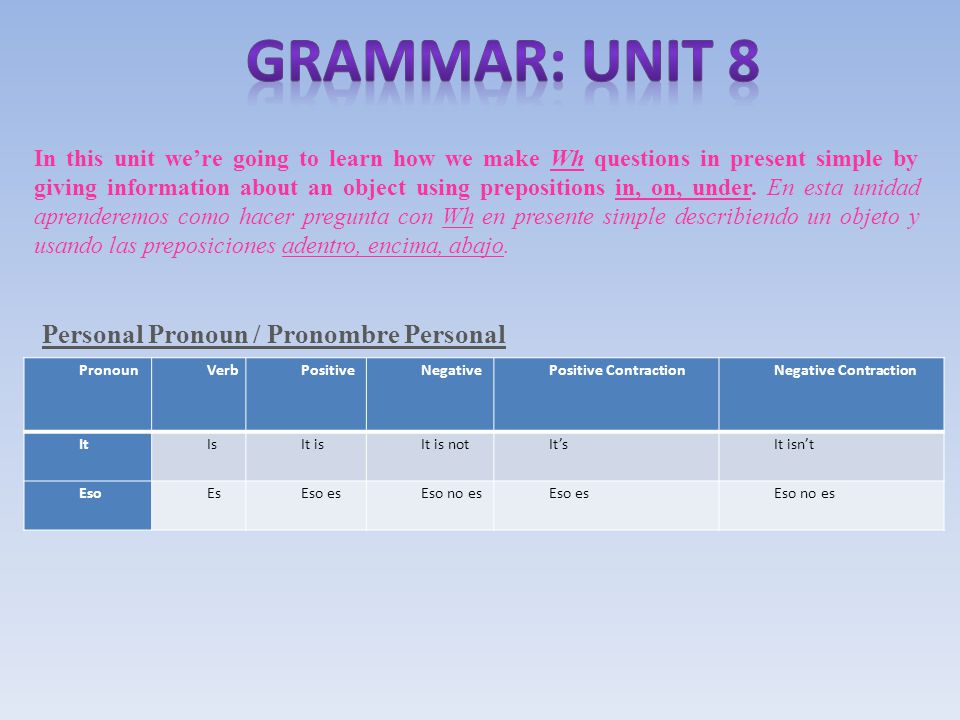 GRAMMAR: UNIT 8

In this unit we're going to learn how we make Wh questions in present simple by giving information about an object using prepositions in, on, under. En esta unidad aprenderemos como hacer pregunta con Wh en presente simple describiendo un objeto y usando las preposiciones adentro, encima, abajo.

Personal Pronoun / Pronombre Personal

| Pronoun | Verb | Positive | Negative | Positive Contraction | Negative Contraction |
|---|---|---|---|---|---|
| It | Is | It is | It is not | It's | It isn't |
| Eso | Es | Eso es | Eso no es | Eso es | Eso no es |